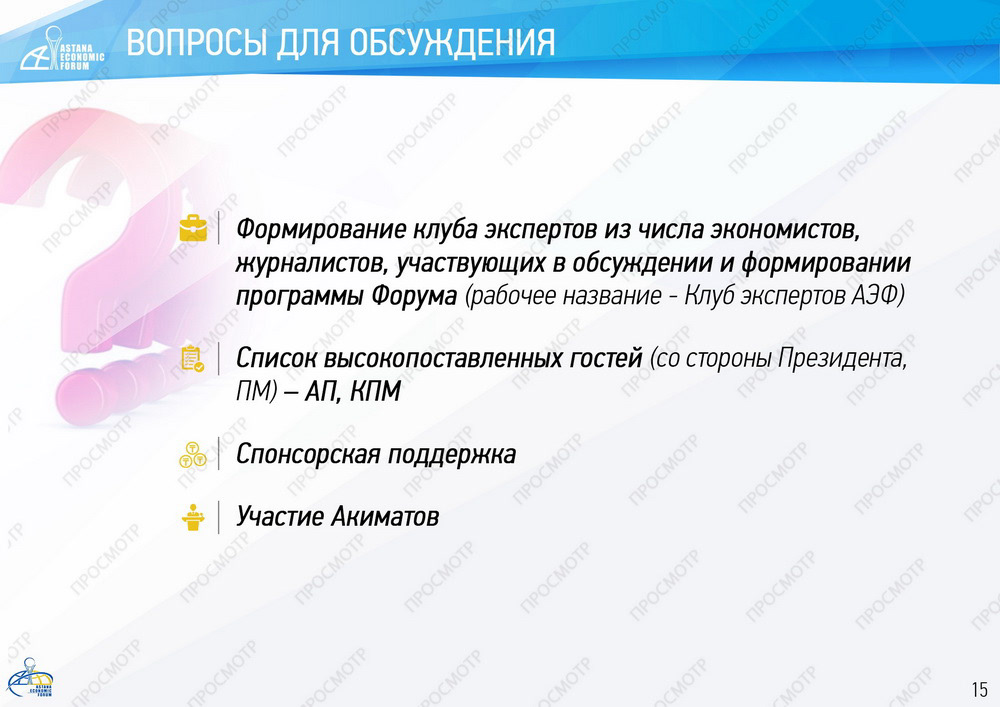 ASTANA ECONOMIC FORUM

ВОПРОСЫ ДЛЯ ОБСУЖДЕНИЯ

Формирование клуба экспертов из числа экономистов, журналистов, участвующих в обсуждении и формировании программы Форума (рабочее название - Клуб экспертов АЭФ)

Список высокопоставленных гостей (со стороны Президента, ПМ) – АП, КПМ

Спонсорская поддержка

Участие Акиматов

ASTANA ECONOMIC FORUM

15

ПРОСМОТР